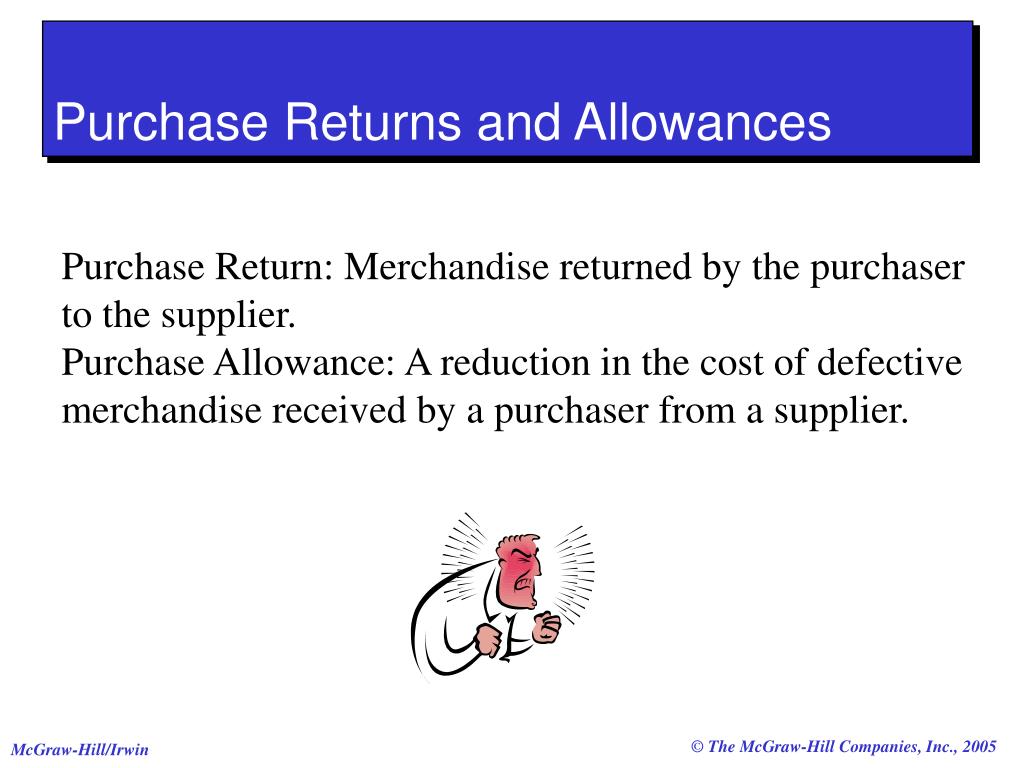 Purchase Returns and Allowances

Purchase Return: Merchandise returned by the purchaser to the supplier.
Purchase Allowance: A reduction in the cost of defective merchandise received by a purchaser from a supplier.

McGraw-Hill/Irwin

© The McGraw-Hill Companies, Inc., 2005